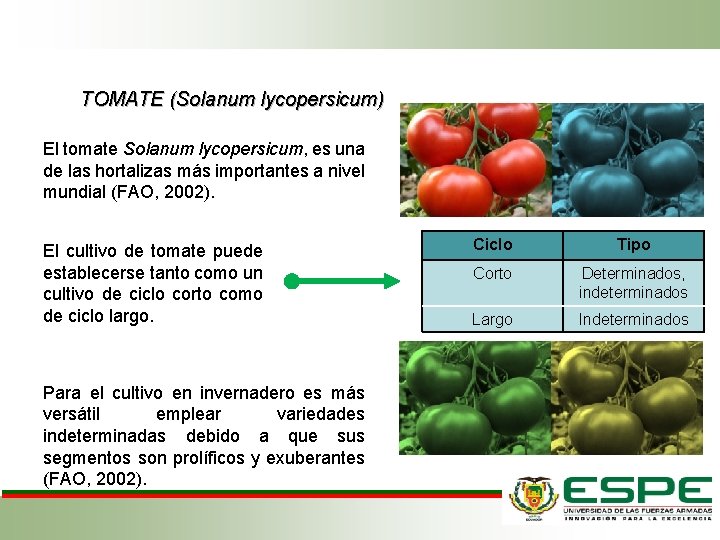 TOMATE (Solanum lycopersicum)

El tomate Solanum lycopersicum, es una de las hortalizas más importantes a nivel mundial (FAO, 2002).

El cultivo de tomate puede establecerse tanto como un cultivo de ciclo corto como de ciclo largo.

| Ciclo | Tipo |
|---|---|
| Corto | Determinados, indeterminados |
| Largo | Indeterminados |

Para el cultivo en invernadero es más versátil emplear variedades indeterminadas debido a que sus segmentos son prolíficos y exuberantes (FAO, 2002).

ESPE
UNIVERSIDAD DE LAS FUERZAS ARMADAS
INNOVACIÓN PARA LA EXCELENCIA